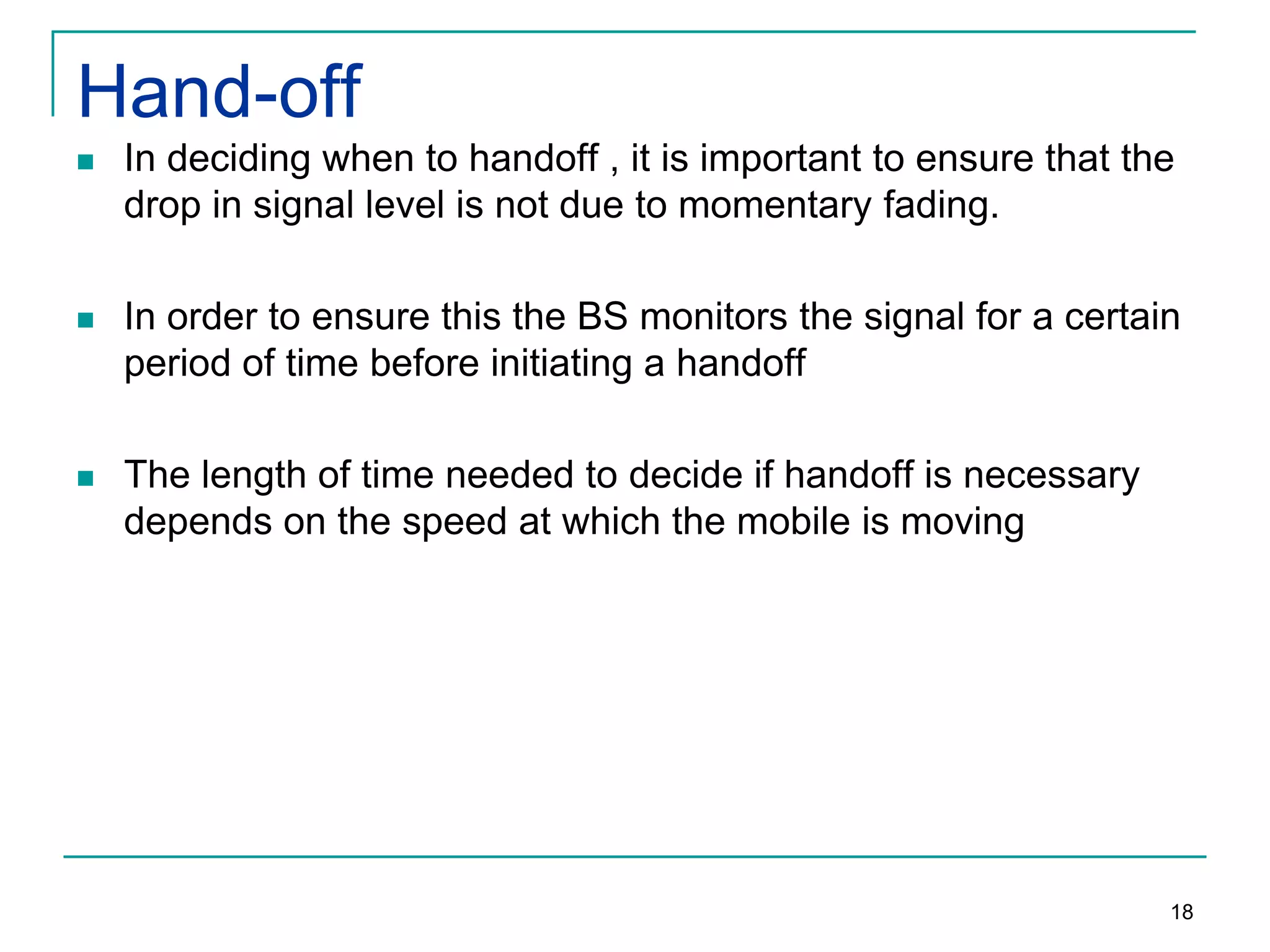 Hand-off

- In deciding when to handoff , it is important to ensure that the drop in signal level is not due to momentary fading.

- In order to ensure this the BS monitors the signal for a certain period of time before initiating a handoff

- The length of time needed to decide if handoff is necessary depends on the speed at which the mobile is moving

18